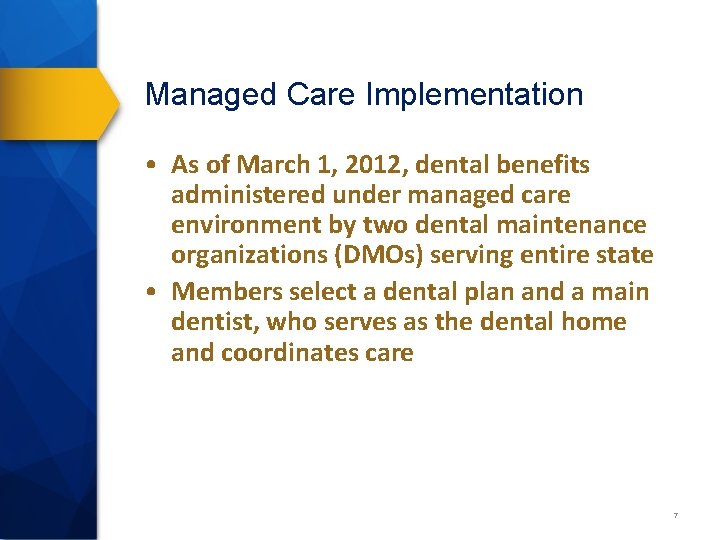 Managed Care Implementation

• As of March 1, 2012, dental benefits administered under managed care environment by two dental maintenance organizations (DMOs) serving entire state

• Members select a dental plan and a main dentist, who serves as the dental home and coordinates care

7